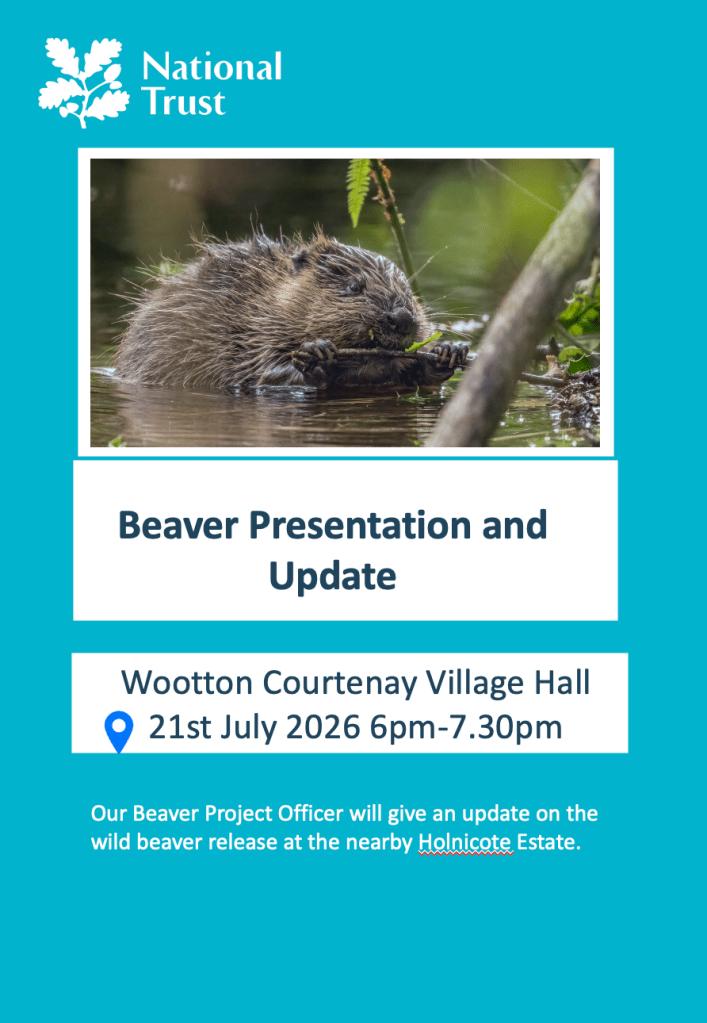 National Trust

Beaver Presentation and Update

Wootton Courtenay Village Hall
21st July 2026 6pm-7.30pm

Our Beaver Project Officer will give an update on the wild beaver release at the nearby Holnicote Estate.